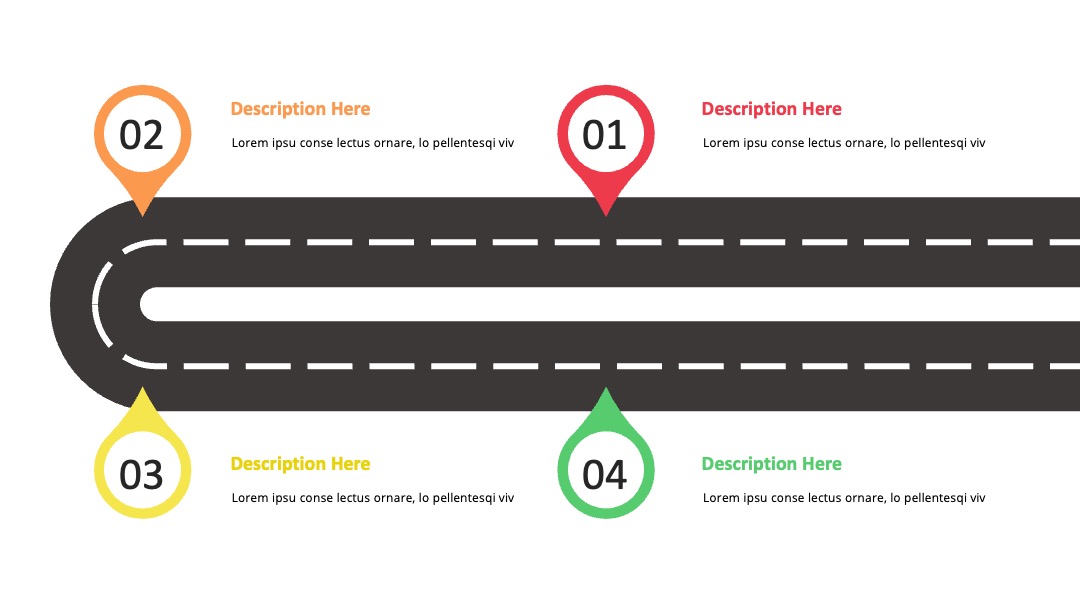 02

Description Here

Lorem ipsu conse lectus ornare, lo pellentesqi viv

01

Description Here

Lorem ipsu conse lectus ornare, lo pellentesqi viv

03

Description Here

Lorem ipsu conse lectus ornare, lo pellentesqi viv

04

Description Here

Lorem ipsu conse lectus ornare, lo pellentesqi viv